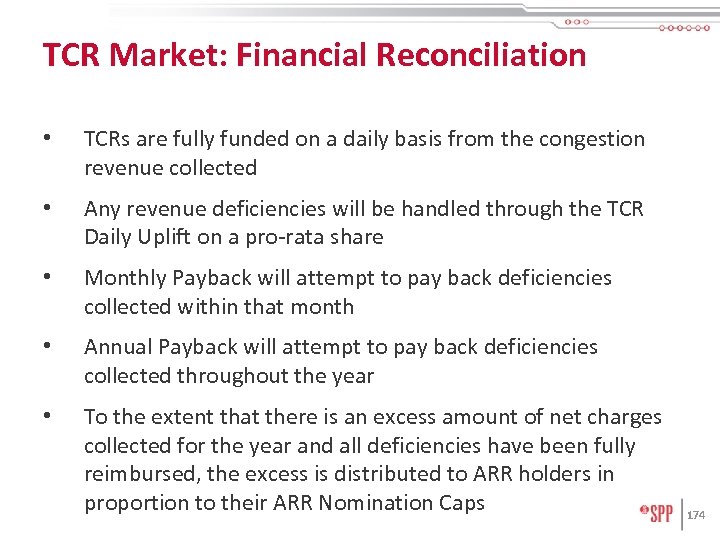 TCR Market: Financial Reconciliation

• TCRs are fully funded on a daily basis from the congestion revenue collected

• Any revenue deficiencies will be handled through the TCR Daily Uplift on a pro-rata share

• Monthly Payback will attempt to pay back deficiencies collected within that month

• Annual Payback will attempt to pay back deficiencies collected throughout the year

• To the extent that there is an excess amount of net charges collected for the year and all deficiencies have been fully reimbursed, the excess is distributed to ARR holders in proportion to their ARR Nomination Caps

SPP 174